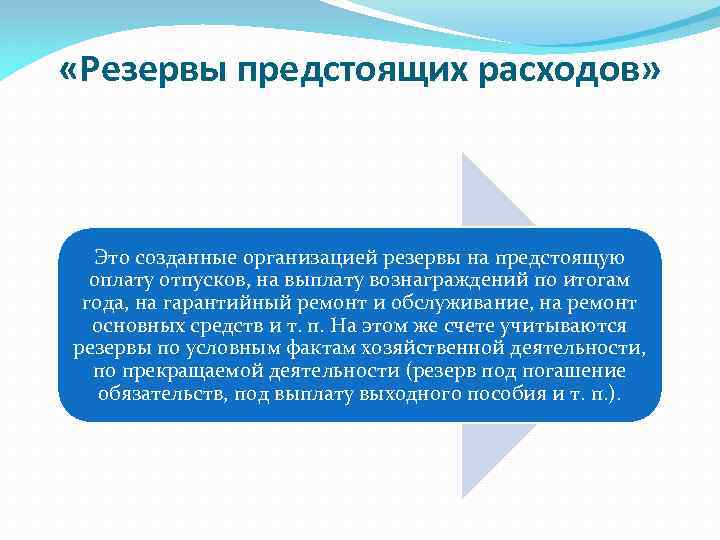 «Резервы предстоящих расходов»

Это созданные организацией резервы на предстоящую оплату отпусков, на выплату вознаграждений по итогам года, на гарантийный ремонт и обслуживание, на ремонт основных средств и т. п. На этом же счете учитываются резервы по условным фактам хозяйственной деятельности, по прекращаемой деятельности (резерв под погашение обязательств, под выплату выходного пособия и т. п.).